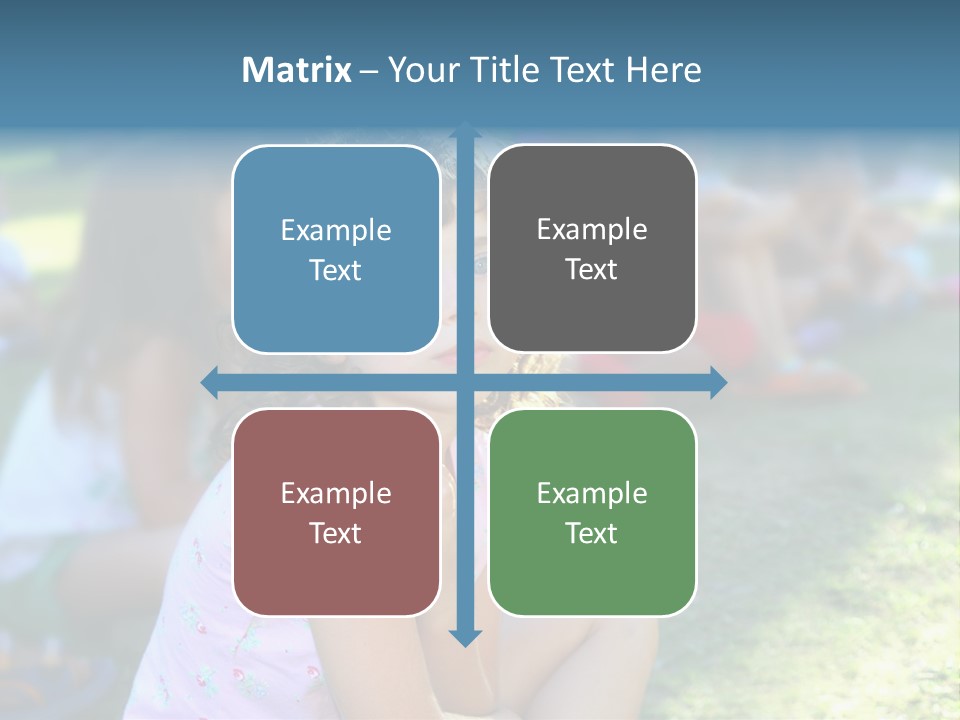 Matrix – Your Title Text Here

Example Text

Example Text

Example Text

Example Text